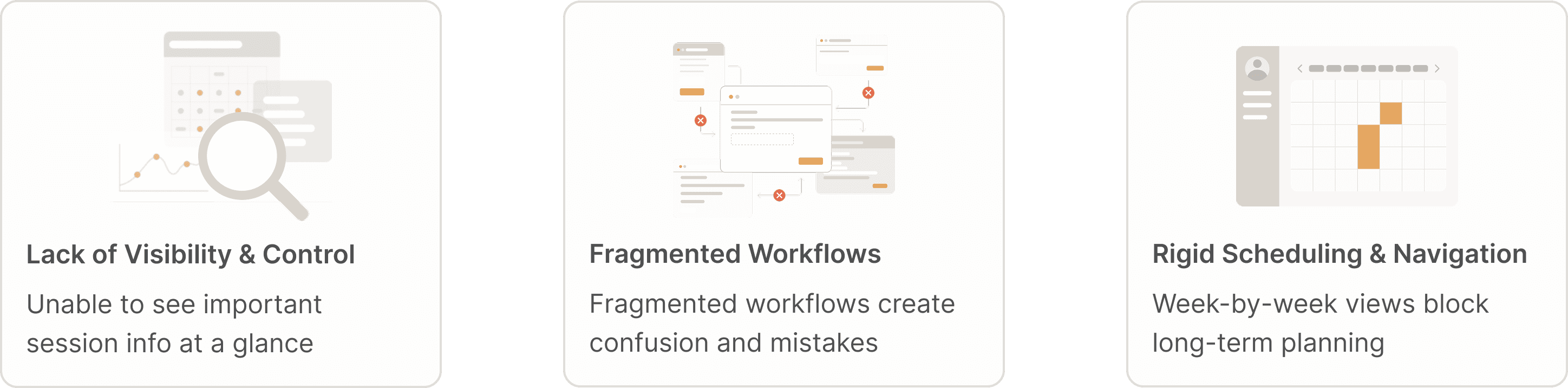 Lack of Visibility & Control

Unable to see important session info at a glance

Fragmented Workflows

Fragmented workflows create confusion and mistakes

Rigid Scheduling & Navigation

Week-by-week views block long-term planning